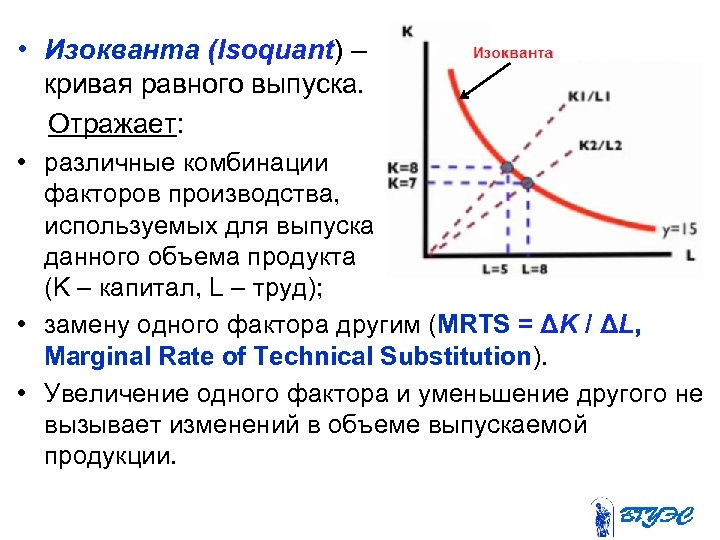 • Изокванта (Isoquant) – кривая равного выпуска.

Отражает:

• различные комбинации факторов производства, используемых для выпуска данного объема продукта (K – капитал, L – труд);

K
Изокванта
K1/L1
K2/L2
K=8
K=7
y=15
L
L=5
L=8

• замену одного фактора другим (MRTS = ΔK / ΔL, Marginal Rate of Technical Substitution).

• Увеличение одного фактора и уменьшение другого не вызывает изменений в объеме выпускаемой продукции.

ВГУЭС